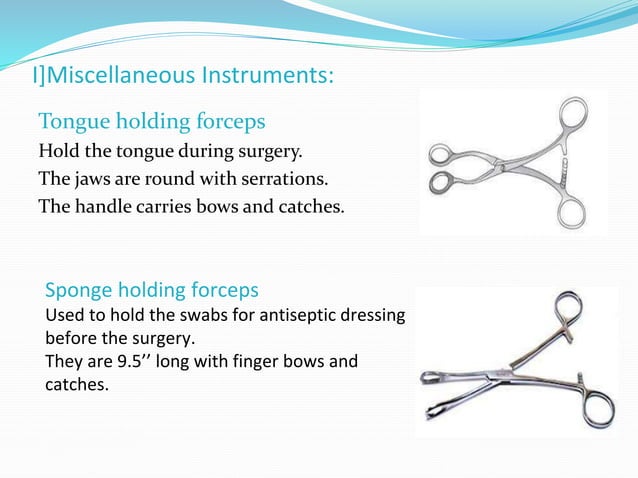 I]Miscellaneous Instruments:

Tongue holding forceps

Hold the tongue during surgery.

The jaws are round with serrations.

The handle carries bows and catches.

Sponge holding forceps

Used to hold the swabs for antiseptic dressing before the surgery.

They are 9.5’’ long with finger bows and catches.